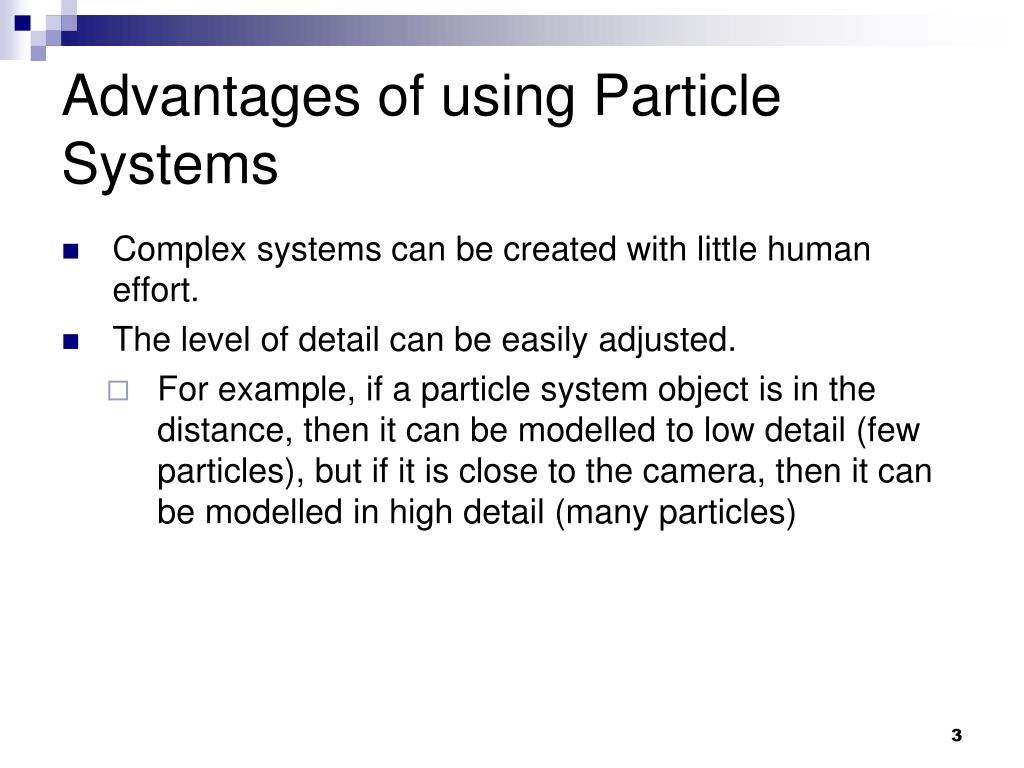 Advantages of using Particle Systems

- Complex systems can be created with little human effort.
- The level of detail can be easily adjusted.
  - For example, if a particle system object is in the distance, then it can be modelled to low detail (few particles), but if it is close to the camera, then it can be modelled in high detail (many particles)

3